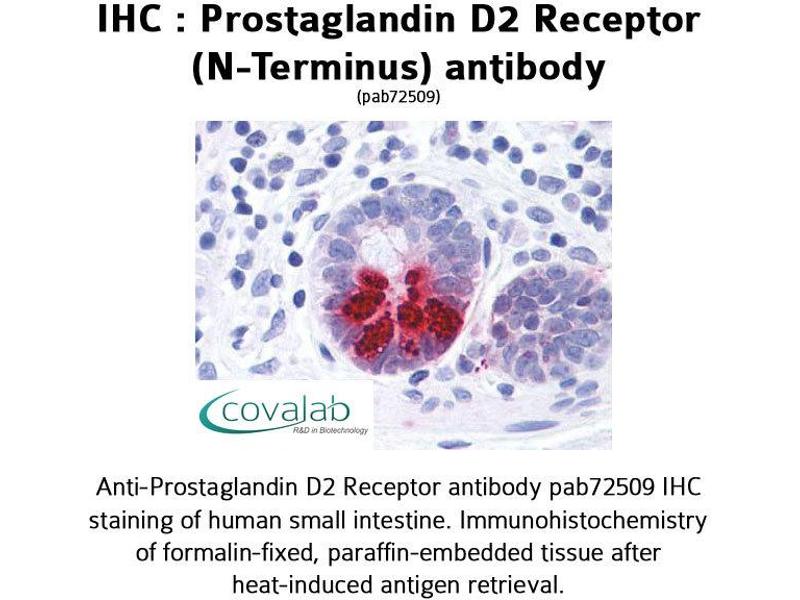 IHC : Prostaglandin D2 Receptor (N-Terminus) antibody
(pab72509)

covalab
R&D in Biotechnology

Anti-Prostaglandin D2 Receptor antibody pab72509 IHC staining of human small intestine. Immunohistochemistry of formalin-fixed, paraffin-embedded tissue after heat-induced antigen retrieval.